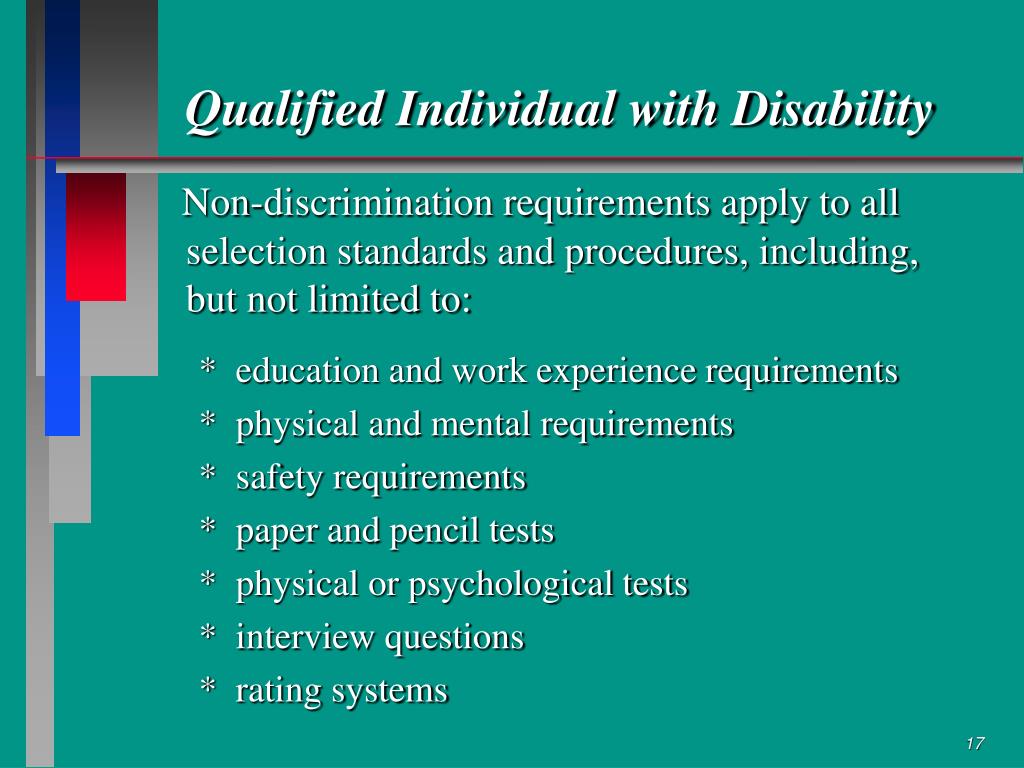 Qualified Individual with Disability

Non-discrimination requirements apply to all selection standards and procedures, including, but not limited to:

* education and work experience requirements
* physical and mental requirements
* safety requirements
* paper and pencil tests
* physical or psychological tests
* interview questions
* rating systems

17